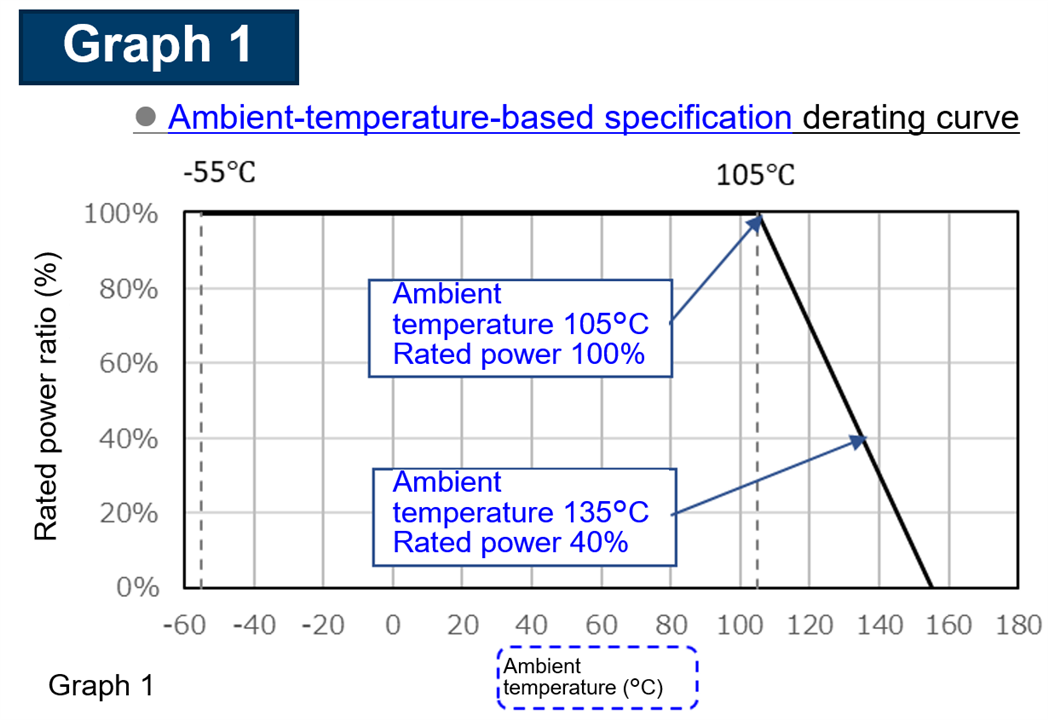 Graph 1

● Ambient-temperature-based specification derating curve

-55°C

105°C

Rated power ratio (%)

100%
80%
60%
40%
20%
0%

Ambient temperature 105°C Rated power 100%

Ambient temperature 135°C Rated power 40%

-60 -40 -20 0 20 40 60 80 100 120 140 160 180

Ambient temperature (°C)

Graph 1